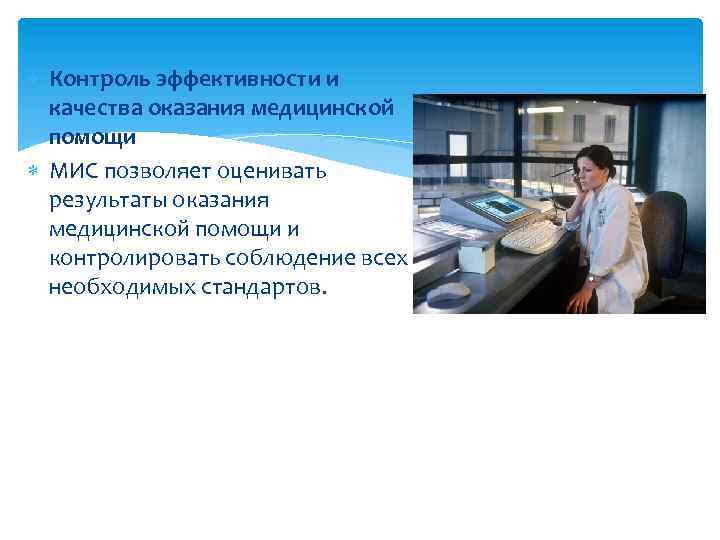 Контроль эффективности и качества оказания медицинской помощи

МИС позволяет оценивать результаты оказания медицинской помощи и контролировать соблюдение всех необходимых стандартов.